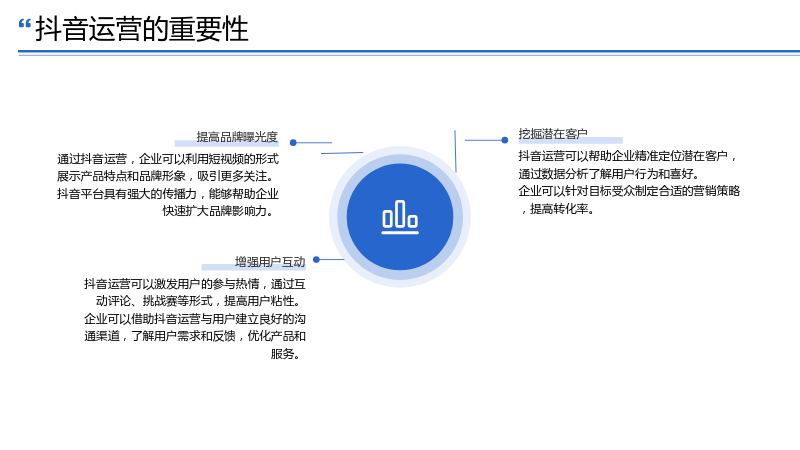 “抖音运营的重要性

提高品牌曝光度

通过抖音运营，企业可以利用短视频的形式展示产品特点和品牌形象，吸引更多关注。

抖音平台具有强大的传播力，能够帮助企业快速扩大品牌影响力。

增强用户互动

抖音运营可以激发用户的参与热情，通过互动评论、挑战赛等形式，提高用户粘性。

企业可以借助抖音运营与用户建立良好的沟通渠道，了解用户需求和反馈，优化产品和服务。

挖掘潜在客户

抖音运营可以帮助企业精准定位潜在客户，通过数据分析了解用户行为和喜好。

企业可以针对目标受众制定合适的营销策略，提高转化率。